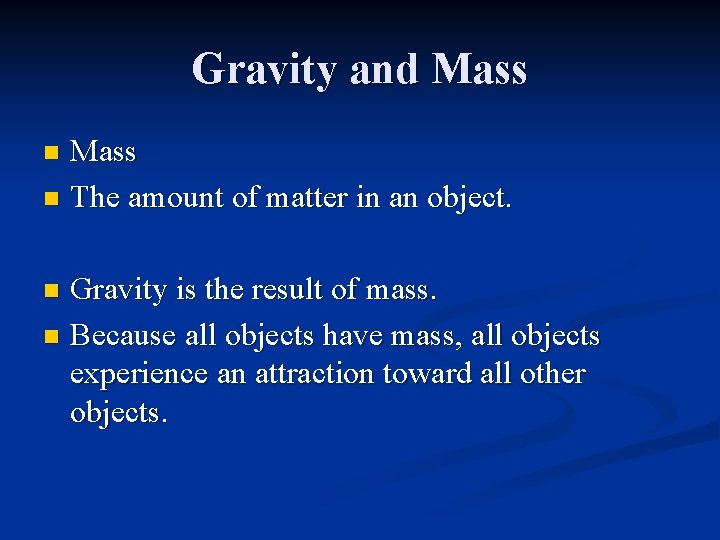 Gravity and Mass

- Mass
- The amount of matter in an object.

- Gravity is the result of mass.
- Because all objects have mass, all objects experience an attraction toward all other objects.